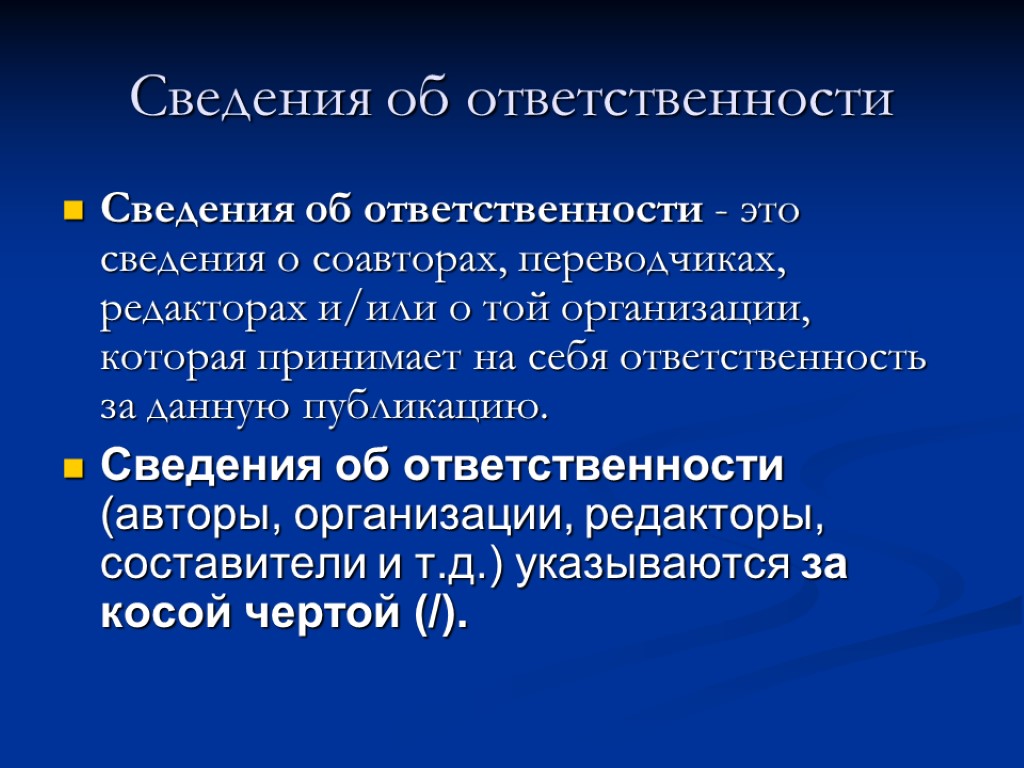 Сведения об ответственности

Сведения об ответственности - это сведения о соавторах, переводчиках, редакторах и/или о той организации, которая принимает на себя ответственность за данную публикацию.

Сведения об ответственности (авторы, организации, редакторы, составители и т.д.) указываются за косой чертой (/).